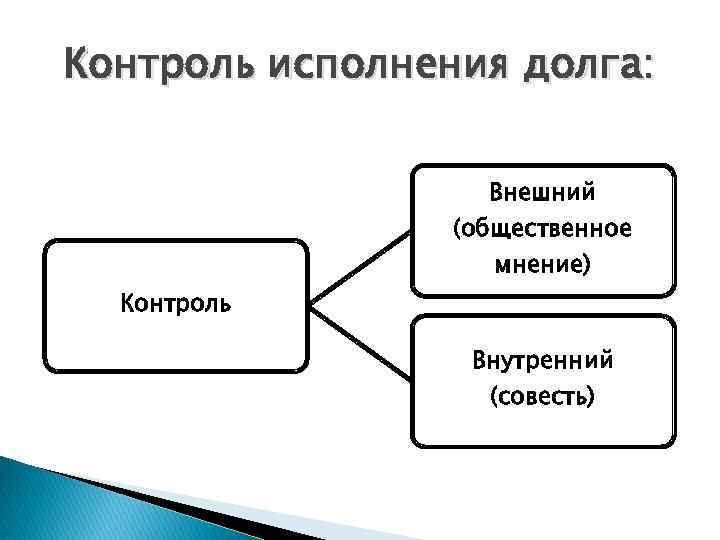 Контроль исполнения долга:

Контроль

Внешний (общественное мнение)

Внутренний (совесть)